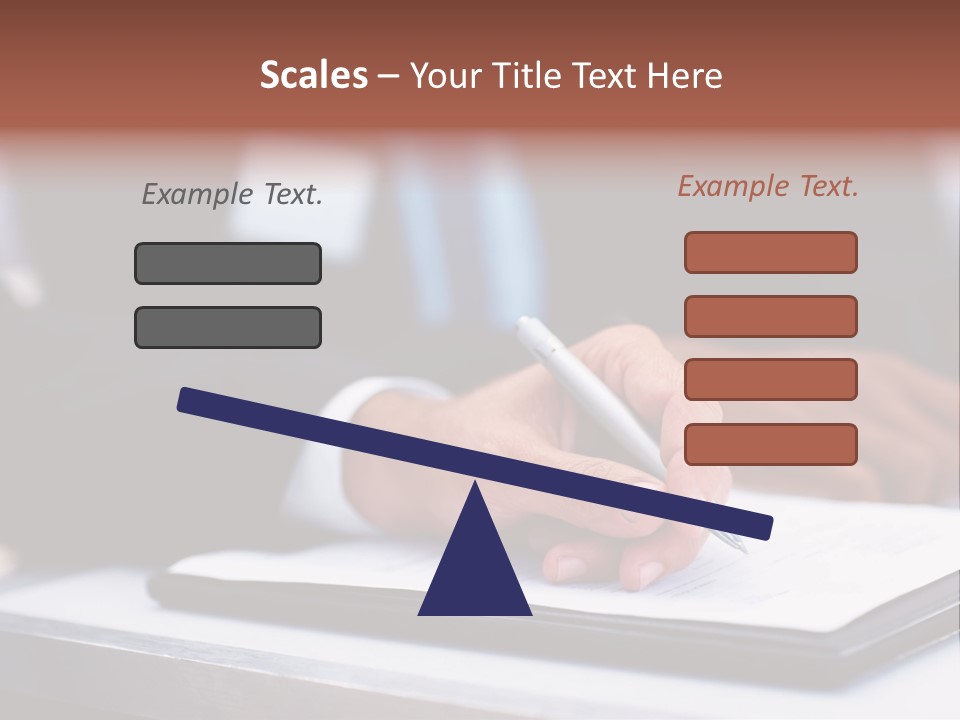 Scales – Your Title Text Here

Example Text.

Example Text.